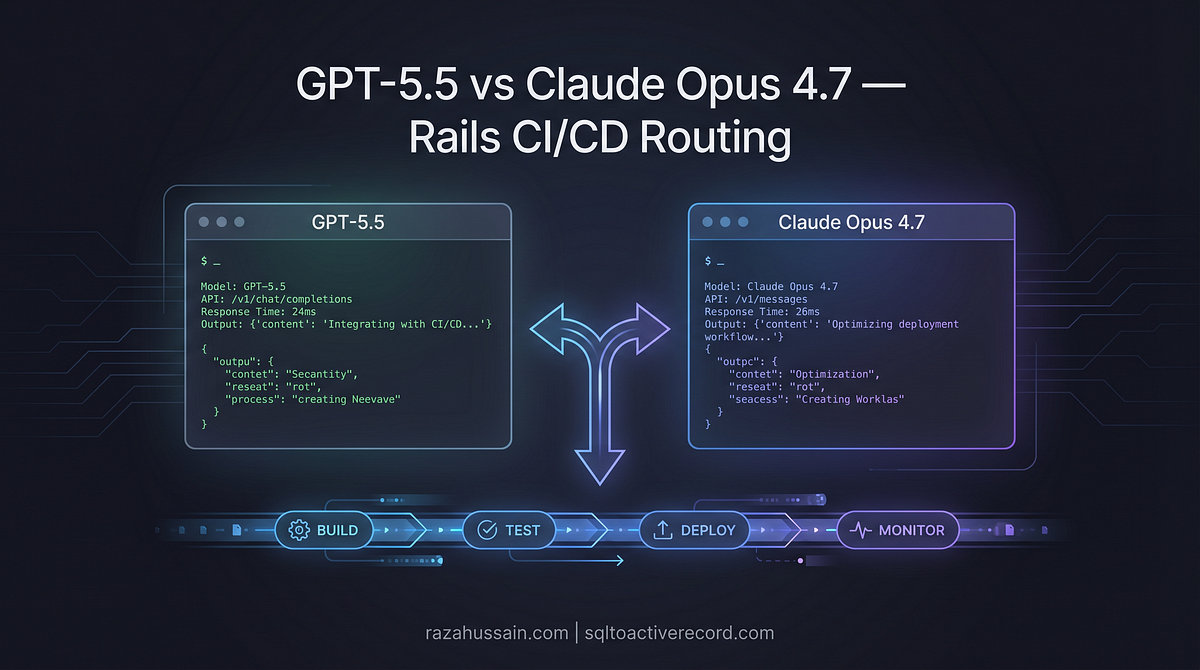 GPT-5.5 vs Claude Opus 4.7 — Rails CI/CD Routing

GPT-5.5

$ _

Model: GPT-5.5
API: /v1/chat/completions
Response Time: 24ms
Output: {'content': 'Integrating with CI/CD...'}

{
"outpu": {
"contet": "Secantity",
"reseat": "rot",
"process": "creating Neevave"
}
}

Claude Opus 4.7

$ _

Model: Claude Opus 4.7
API: /v1/messages
Response Time: 26ms
Output: {'content': 'Optimizing deployment workflow...'}
{
"outpc": {
"contet": "Optimization",
"reseat": "rot",
"seacess": "Creating Worklas"
}
}

BUILD
TEST
DEPLOY
MONITOR

razahussain.com | sqltoactiverecord.com